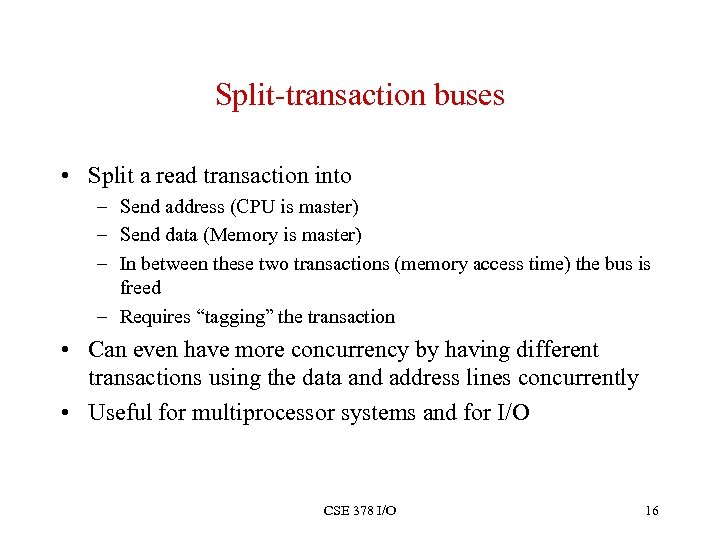 Split-transaction buses

• Split a read transaction into
– Send address (CPU is master)
– Send data (Memory is master)
– In between these two transactions (memory access time) the bus is freed
– Requires “tagging” the transaction
• Can even have more concurrency by having different transactions using the data and address lines concurrently
• Useful for multiprocessor systems and for I/O

CSE 378 I/O

16